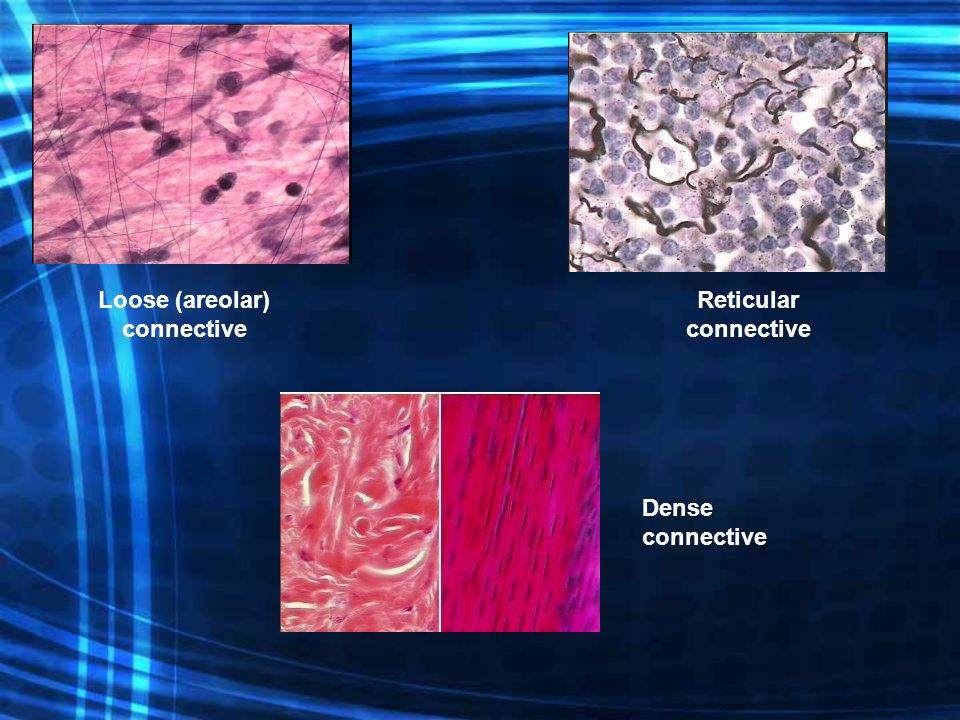 Loose (areolar) connective

Reticular connective

Dense connective